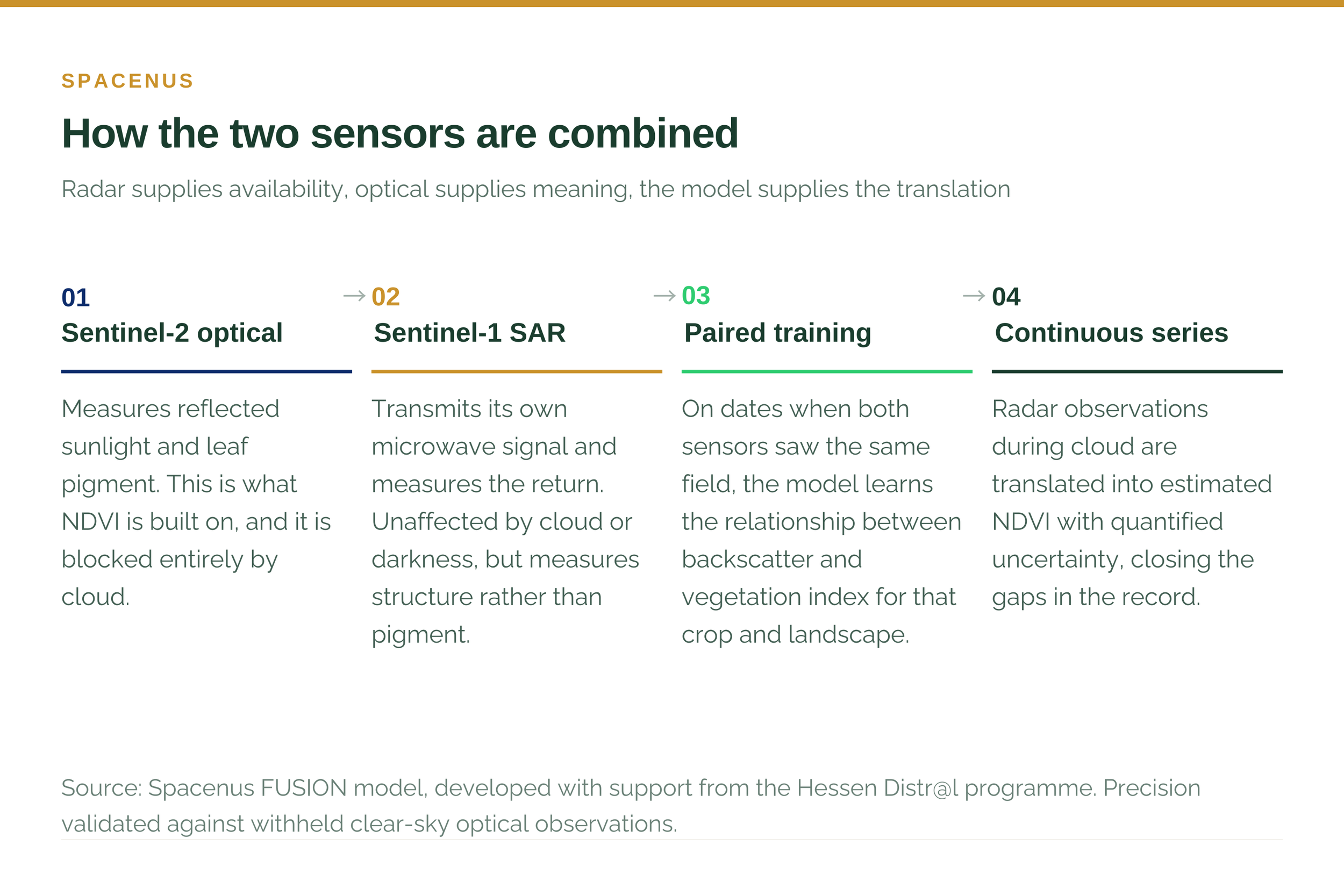 SPACENUS

How the two sensors are combined

Radar supplies availability, optical supplies meaning, the model supplies the translation

01
Sentinel-2 optical

Measures reflected sunlight and leaf pigment. This is what NDVI is built on, and it is blocked entirely by cloud.

→ 02
Sentinel-1 SAR

Transmits its own microwave signal and measures the return. Unaffected by cloud or darkness, but measures structure rather than pigment.

→ 03
Paired training

On dates when both sensors saw the same field, the model learns the relationship between backscatter and vegetation index for that crop and landscape.

→ 04
Continuous series

Radar observations during cloud are translated into estimated NDVI with quantified uncertainty, closing the gaps in the record.

Source: Spacenus FUSION model, developed with support from the Hessen Distr@l programme. Precision validated against withheld clear-sky optical observations.